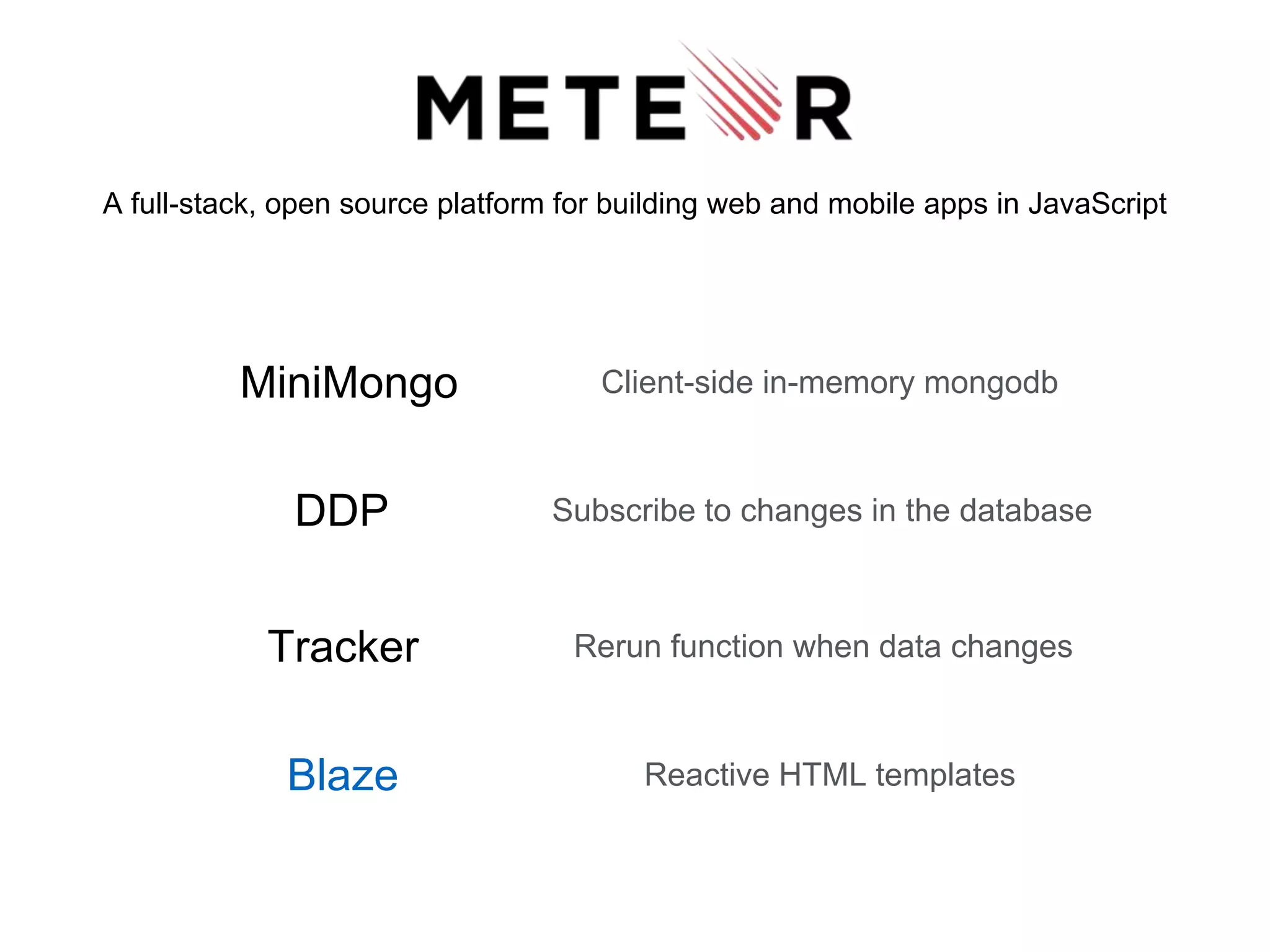 METEOR

A full-stack, open source platform for building web and mobile apps in JavaScript

MiniMongo
Client-side in-memory mongodb

DDP
Subscribe to changes in the database

Tracker
Rerun function when data changes

Blaze
Reactive HTML templates